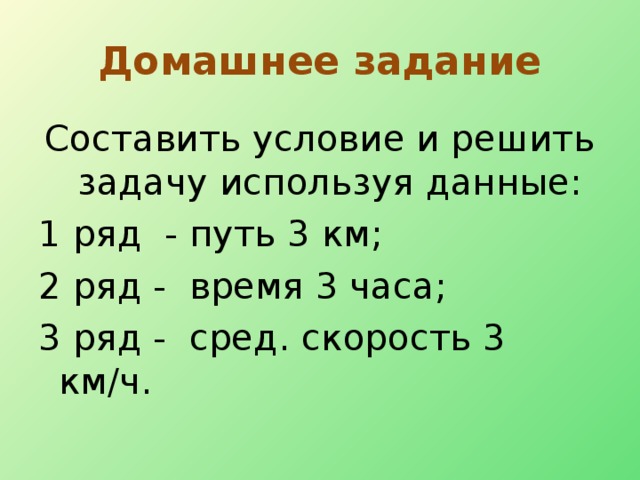 Домашнее задание

Составить условие и решить задачу используя данные:

1 ряд  - путь 3 км;

2 ряд -  время 3 часа;

3 ряд -  сред. скорость 3 км/ч.